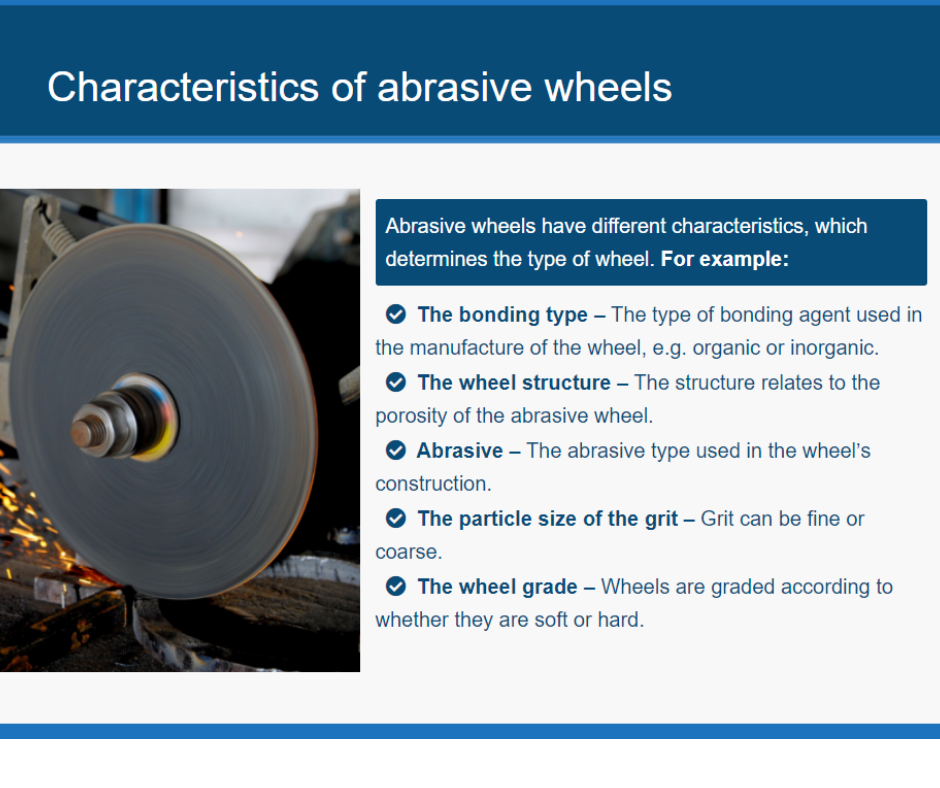 Characteristics of abrasive wheels

Abrasive wheels have different characteristics, which determines the type of wheel. For example:

The bonding type – The type of bonding agent used in the manufacture of the wheel, e.g. organic or inorganic.

The wheel structure – The structure relates to the porosity of the abrasive wheel.

Abrasive – The abrasive type used in the wheel's construction.

The particle size of the grit – Grit can be fine or coarse.

The wheel grade – Wheels are graded according to whether they are soft or hard.